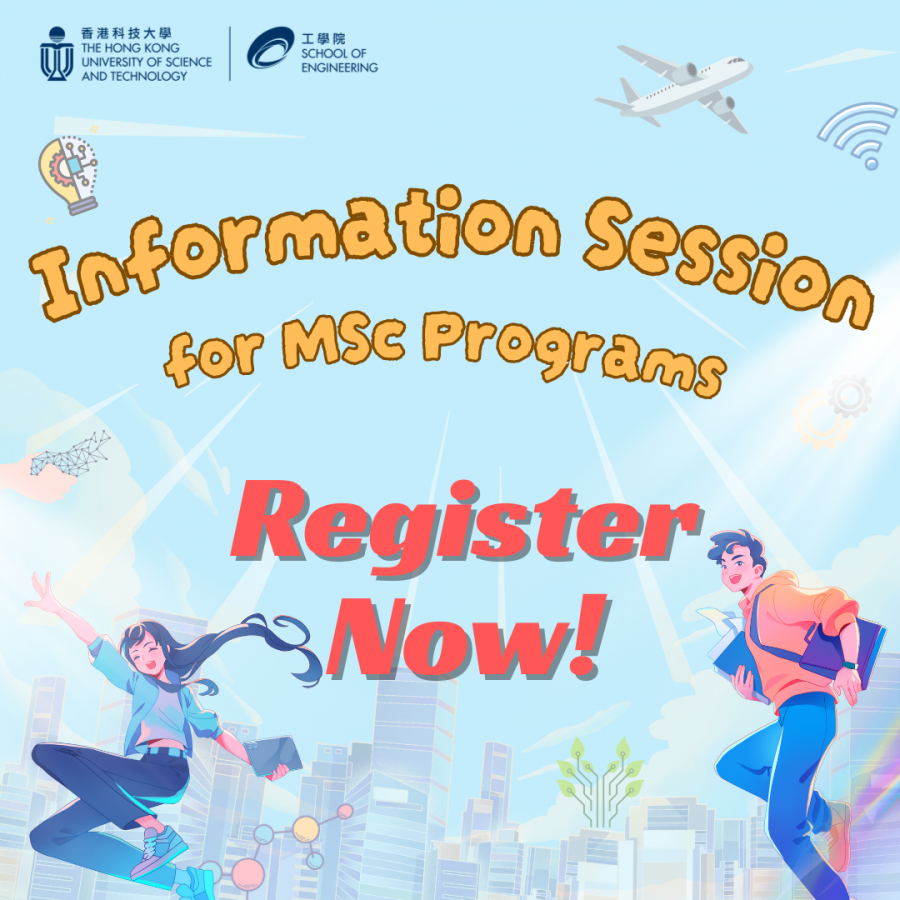 香港科技大學
THE HONG KONG UNIVERSITY OF SCIENCE AND TECHNOLOGY

工學院
SCHOOL OF ENGINEERING

Information Session for MSc Programs

Register Now!